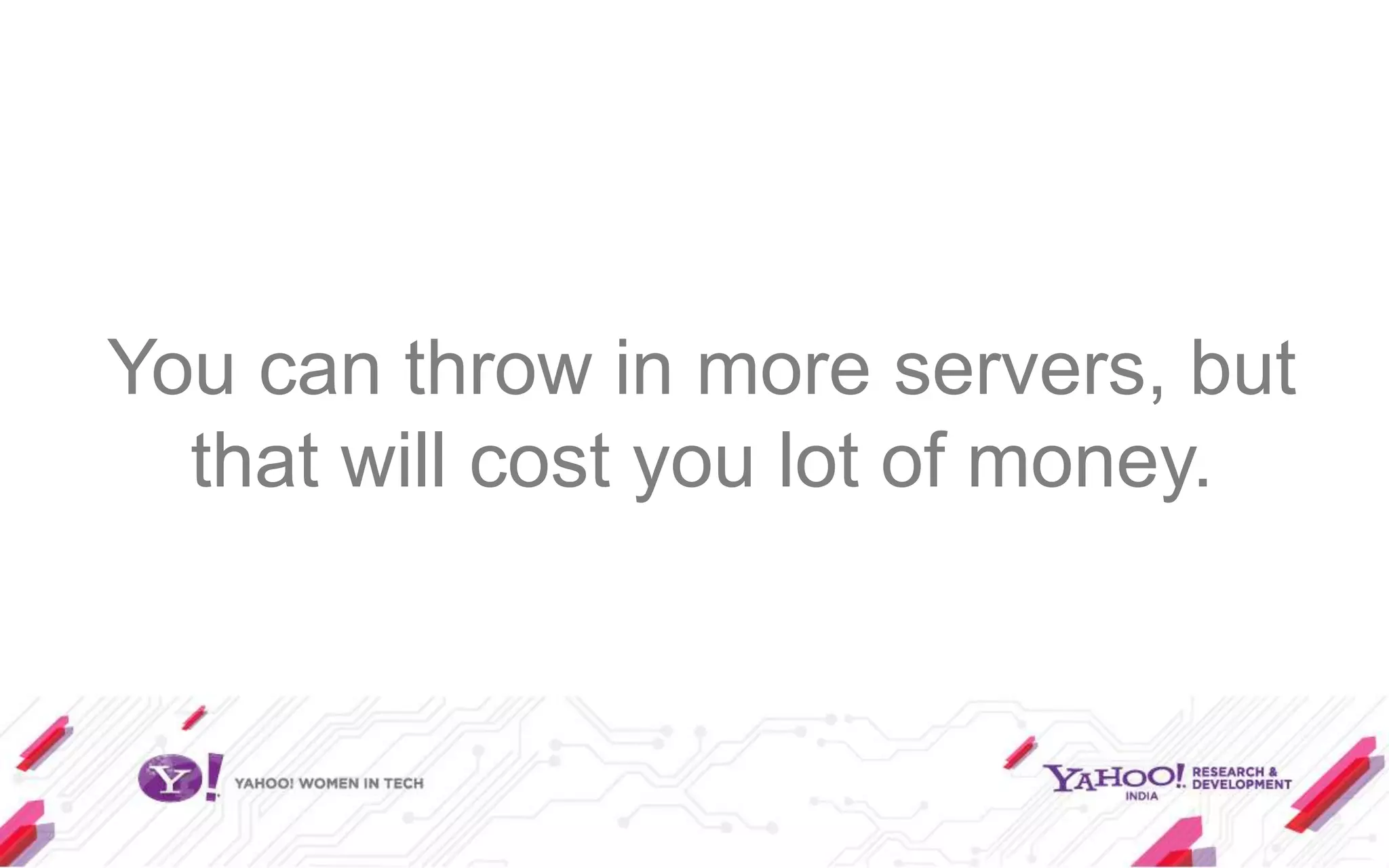 You can throw in more servers, but that will cost you lot of money.

Y! YAHOO! WOMEN IN TECH

YAHOO! INDIA RESEARCH & DEVELOPMENT